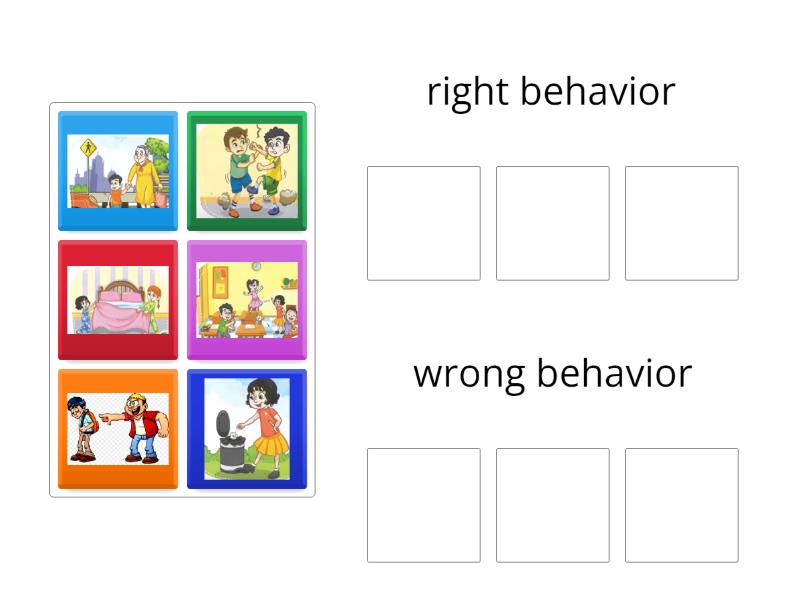 right behavior

wrong behavior